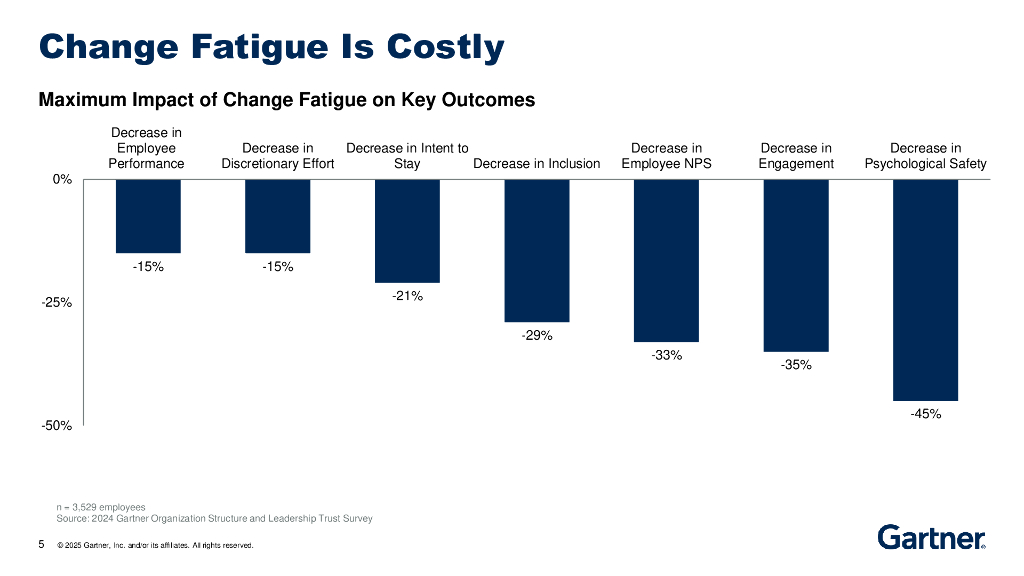 Change Fatigue Is Costly

Maximum Impact of Change Fatigue on Key Outcomes

Decrease in Employee Performance

Decrease in Discretionary Effort

Decrease in Intent to Stay

Decrease in Inclusion

Decrease in Employee NPS

Decrease in Engagement

Decrease in Psychological Safety

0%

-25%

-50%

-15%

-15%

-21%

-29%

-33%

-35%

-45%

n = 3,529 employees
Source: 2024 Gartner Organization Structure and Leadership Trust Survey

5 © 2025 Gartner, Inc. and/or its affiliates. All rights reserved.

Gartner®